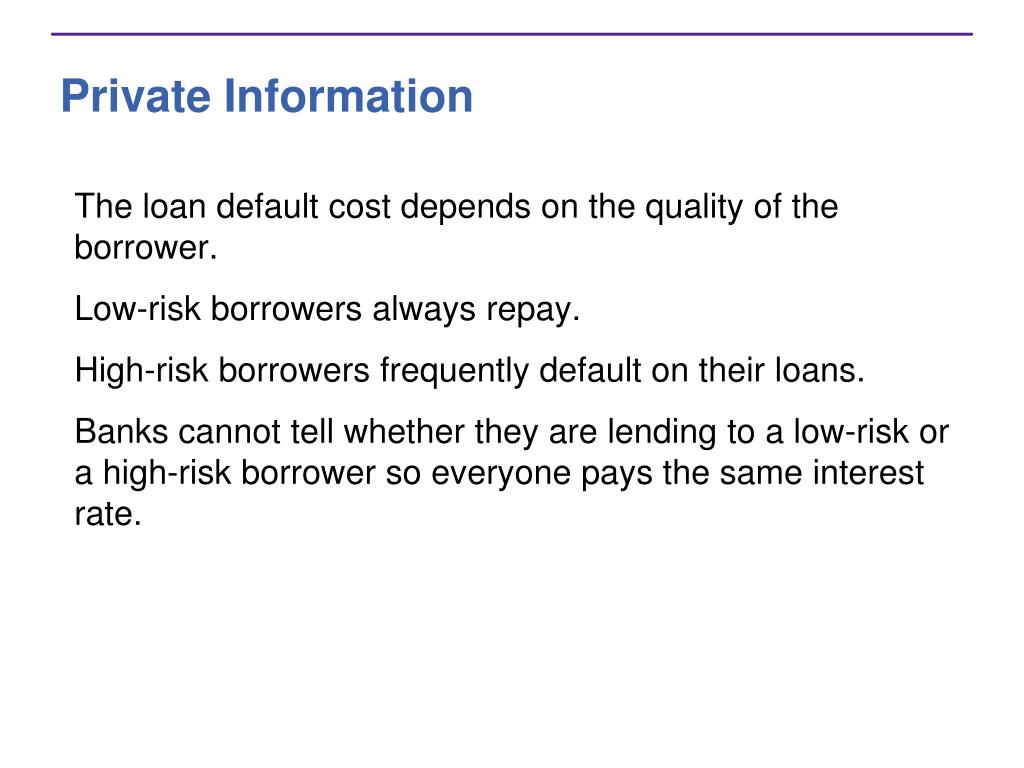 Private Information

The loan default cost depends on the quality of the borrower.

Low-risk borrowers always repay.

High-risk borrowers frequently default on their loans.

Banks cannot tell whether they are lending to a low-risk or a high-risk borrower so everyone pays the same interest rate.